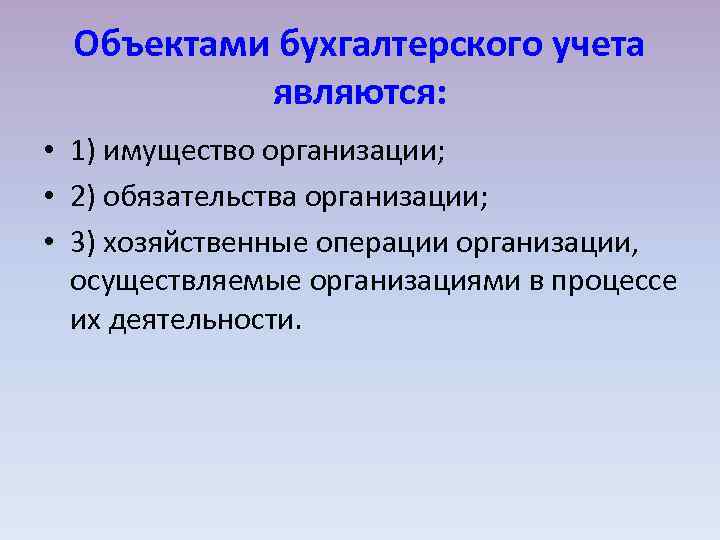 Объектами бухгалтерского учета являются:

• 1) имущество организации;
• 2) обязательства организации;
• 3) хозяйственные операции организации, осуществляемые организациями в процессе их деятельности.